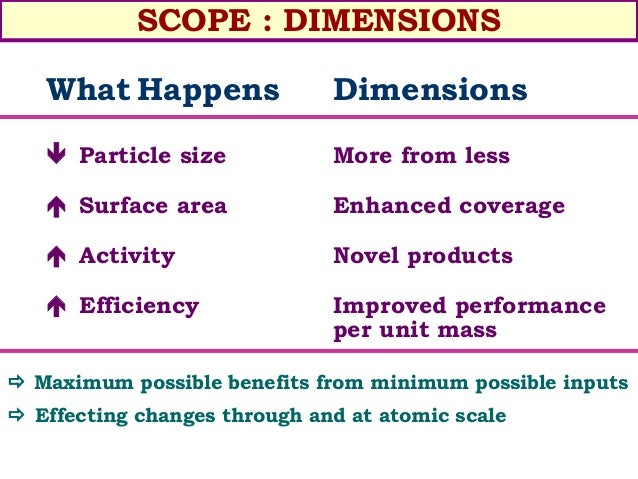 SCOPE : DIMENSIONS

| What Happens | Dimensions |
|---|---|
| ↓ Particle size | More from less |
| ↑ Surface area | Enhanced coverage |
| ↑ Activity | Novel products |
| ↑ Efficiency | Improved performance per unit mass |

⇨ Maximum possible benefits from minimum possible inputs

⇨ Effecting changes through and at atomic scale